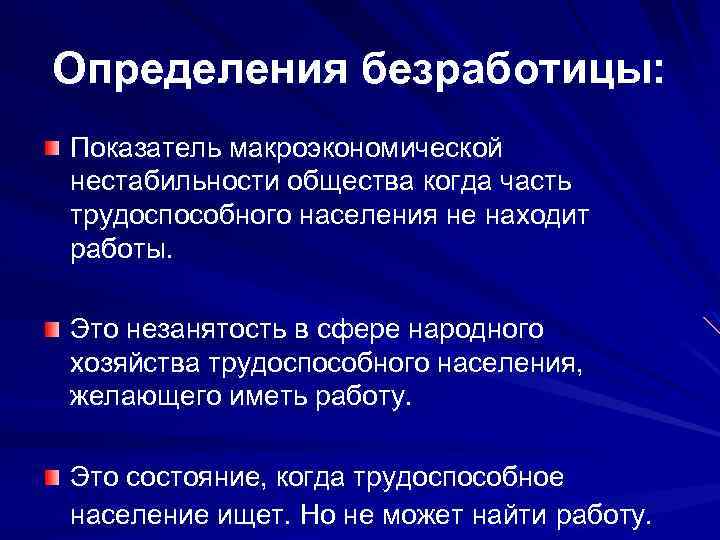 Определения безработицы:

Показатель макроэкономической нестабильности общества когда часть трудоспособного населения не находит работы.

Это незанятость в сфере народного хозяйства трудоспособного населения, желающего иметь работу.

Это состояние, когда трудоспособное население ищет. Но не может найти работу.